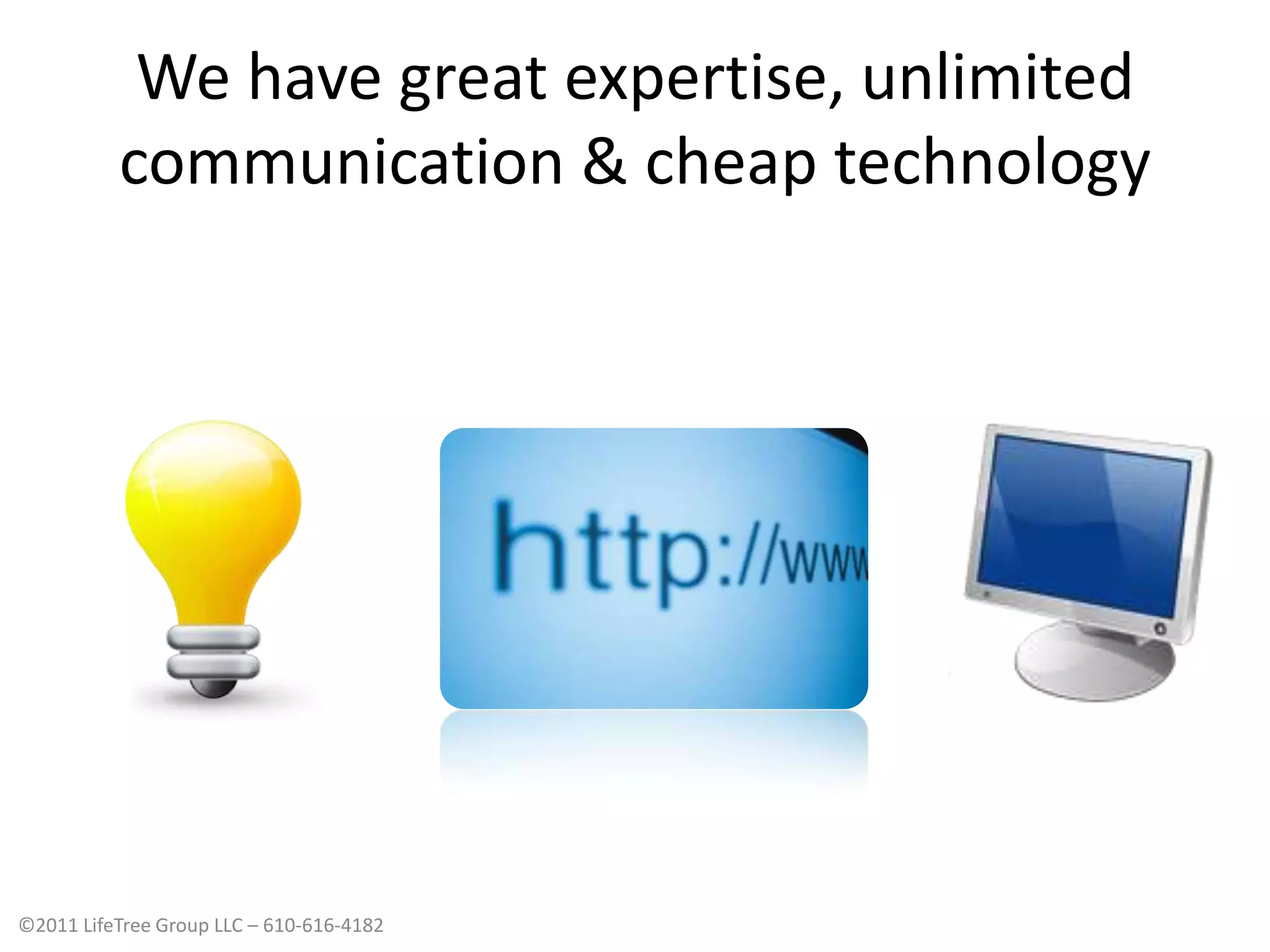 We have great expertise, unlimited communication & cheap technology

http://www

©2011 LifeTree Group LLC – 610-616-4182